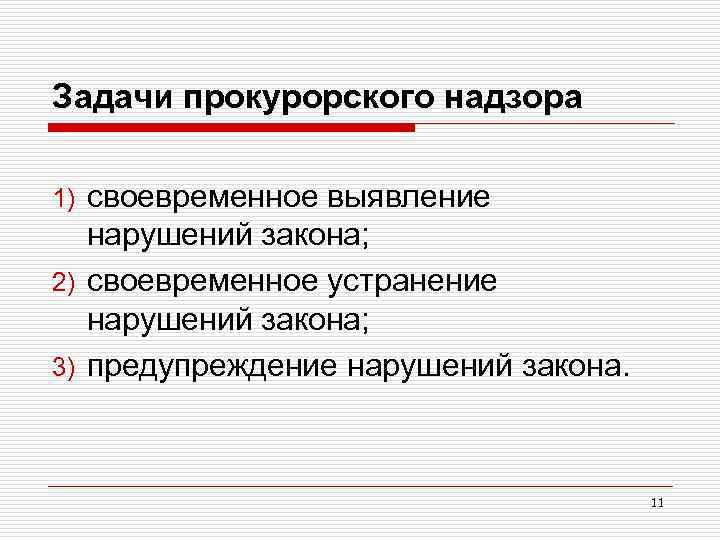 Задачи прокурорского надзора

1) своевременное выявление нарушений закона;
2) своевременное устранение нарушений закона;
3) предупреждение нарушений закона.

11